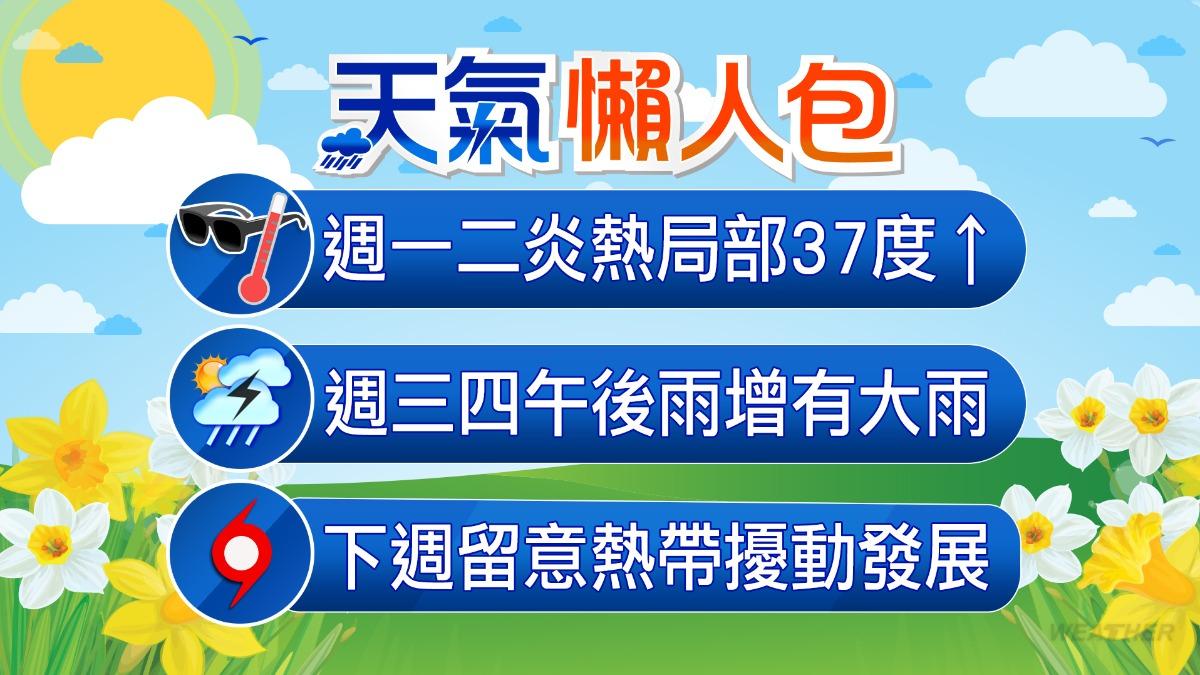 天氣懶人包

週一二炎熱局部37度↑

週三四午後雨增有大雨

下週留意熱帶擾動發展

WEATHER